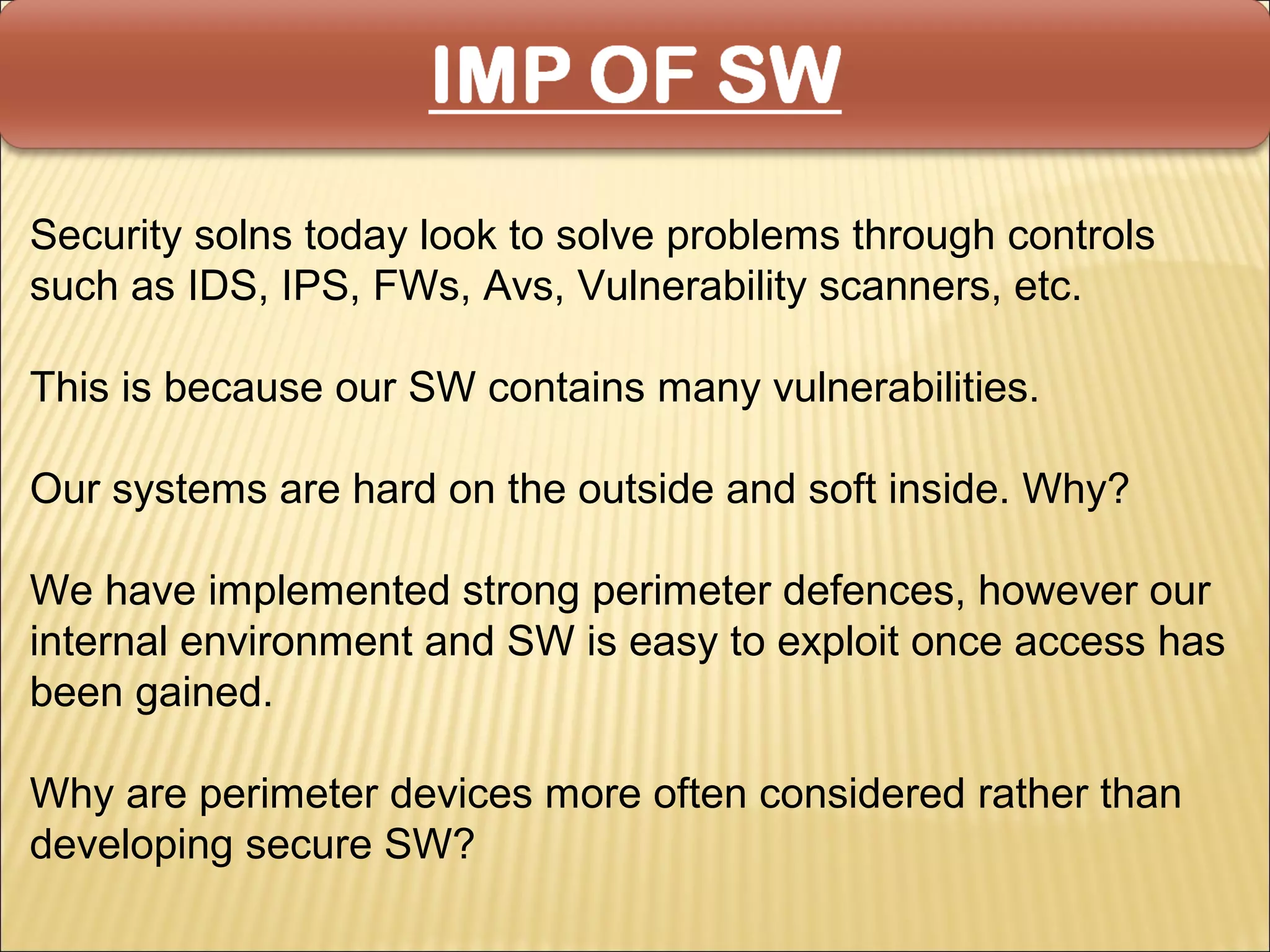 IMP OF SW

Security solns today look to solve problems through controls such as IDS, IPS, FWs, Avs, Vulnerability scanners, etc.

This is because our SW contains many vulnerabilities.

Our systems are hard on the outside and soft inside. Why?

We have implemented strong perimeter defences, however our internal environment and SW is easy to exploit once access has been gained.

Why are perimeter devices more often considered rather than developing secure SW?